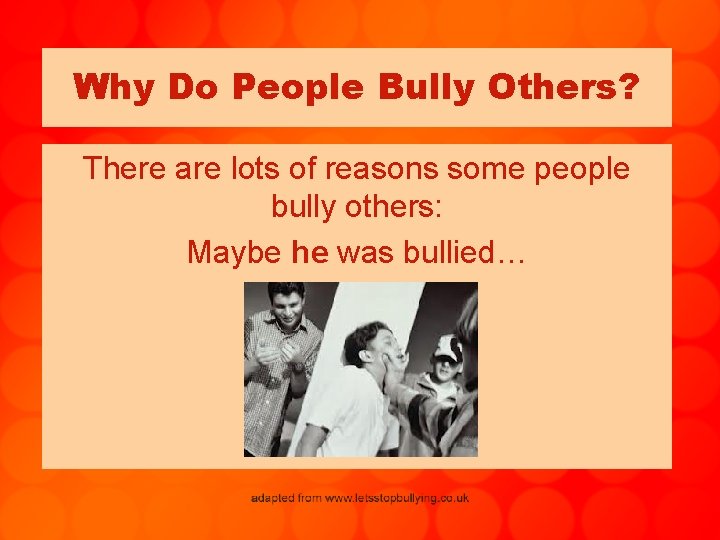 Why Do People Bully Others?

There are lots of reasons some people bully others:

Maybe he was bullied…

adapted from www.letsstopbullying.co.uk